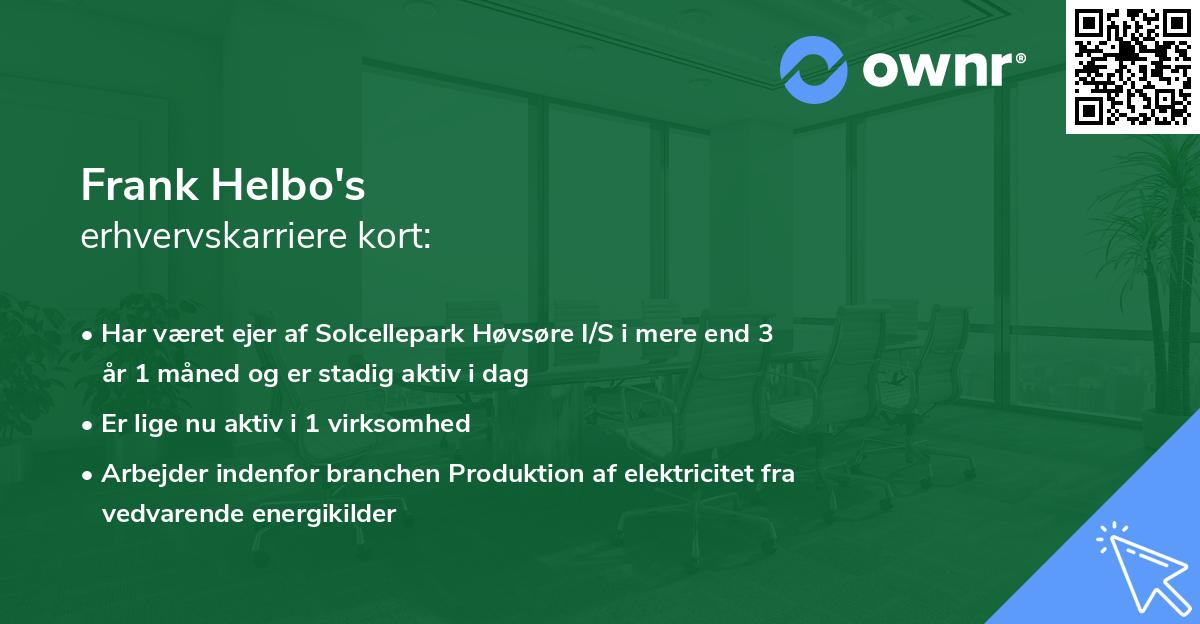 ownr®

Frank Helbo's
erhvervskarriere kort:

• Har været ejer af Solcellepark Høvsøre I/S i mere end 3 år 1 måned og er stadig aktiv i dag

• Er lige nu aktiv i 1 virksomhed

• Arbejder indenfor branchen Produktion af elektricitet fra vedvarende energikilder